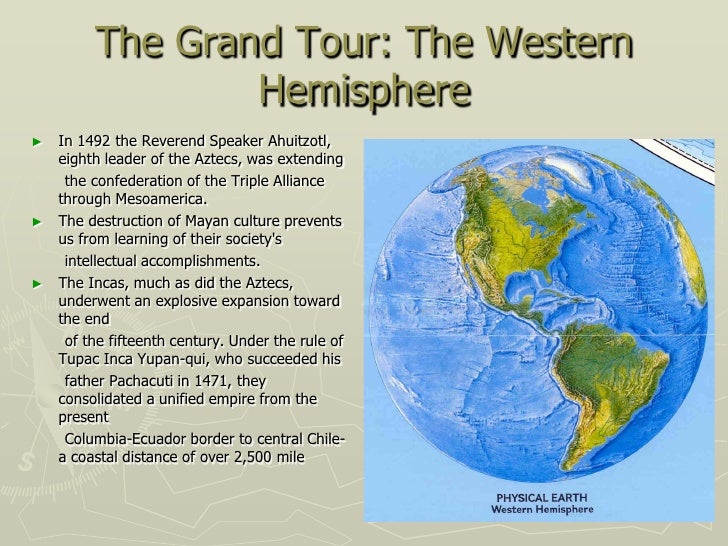 The Grand Tour: The Western Hemisphere

► In 1492 the Reverend Speaker Ahuitzotl, eighth leader of the Aztecs, was extending the confederation of the Triple Alliance through Mesoamerica.

► The destruction of Mayan culture prevents us from learning of their society's intellectual accomplishments.

► The Incas, much as did the Aztecs, underwent an explosive expansion toward the end of the fifteenth century. Under the rule of Tupac Inca Yupan-qui, who succeeded his father Pachacuti in 1471, they consolidated a unified empire from the present Columbia-Ecuador border to central Chile- a coastal distance of over 2,500 mile

PHYSICAL EARTH
Western Hemisphere